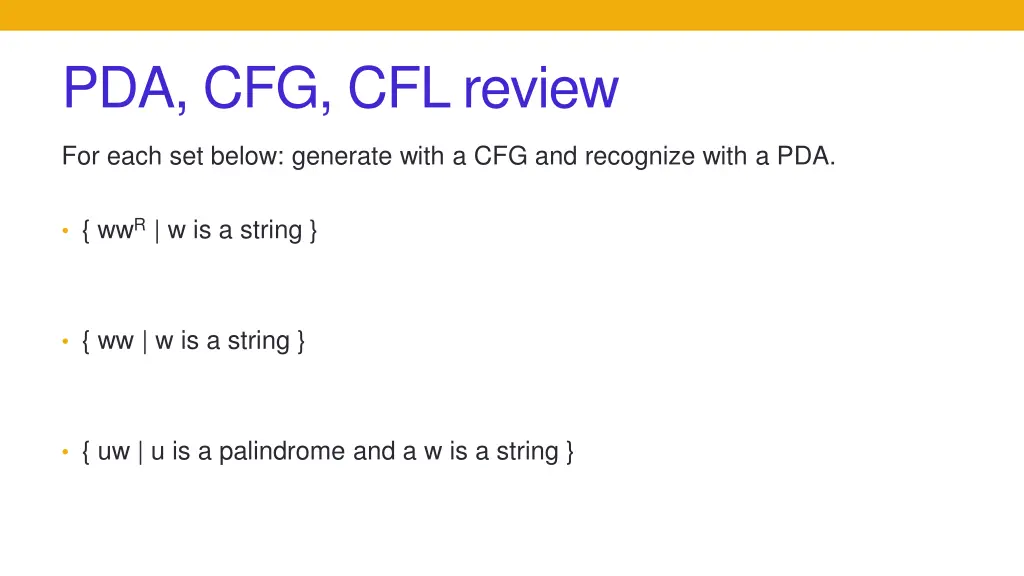 PDA, CFG, CFL review

For each set below: generate with a CFG and recognize with a PDA.

• { $ww^R$ | w is a string }

• { ww | w is a string }

• { uw | u is a palindrome and a w is a string }